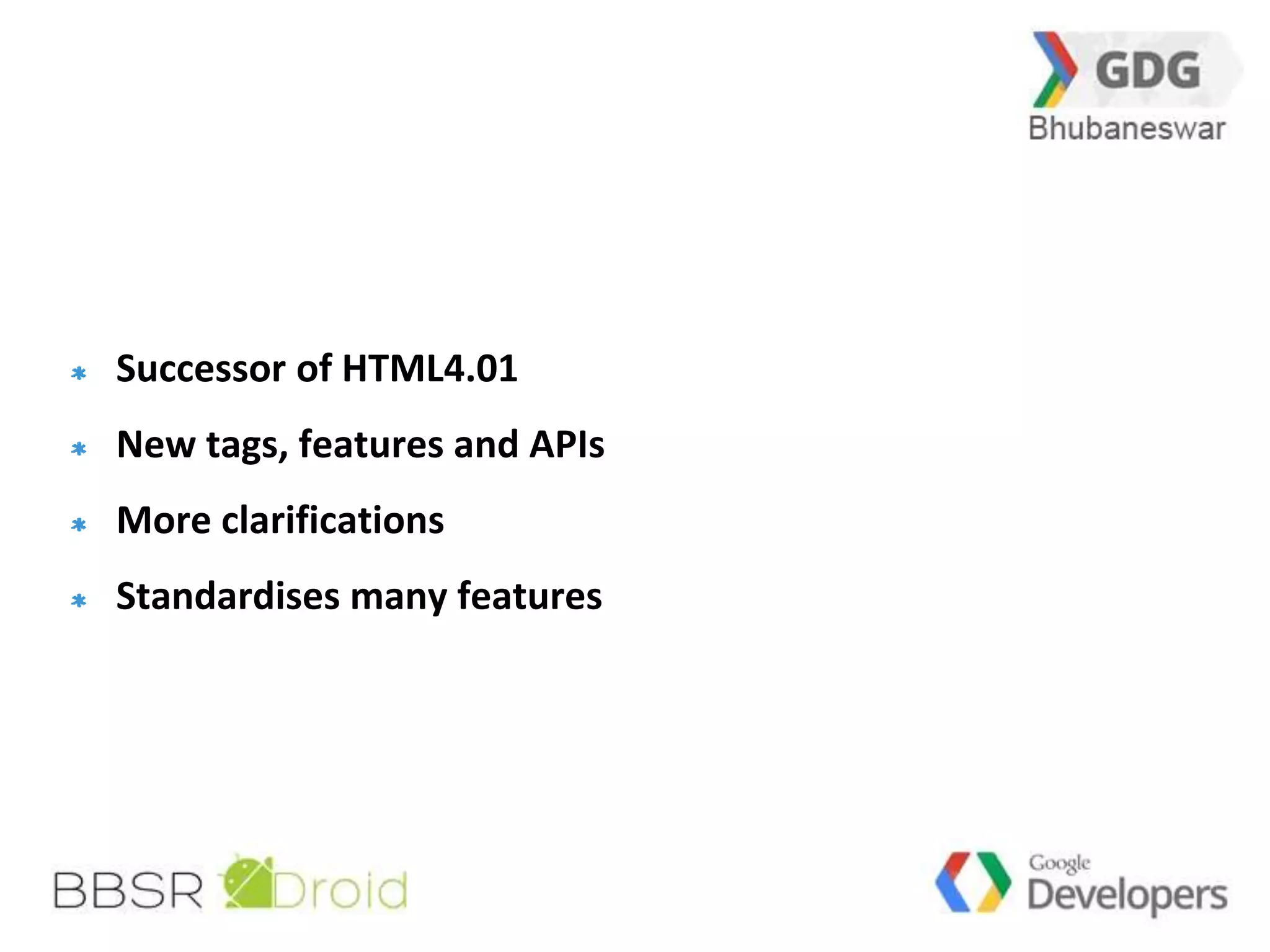 GDG
Bhubaneswar

* Successor of HTML4.01
* New tags, features and APIs
* More clarifications
* Standardises many features

BBSR Droid

Google Developers